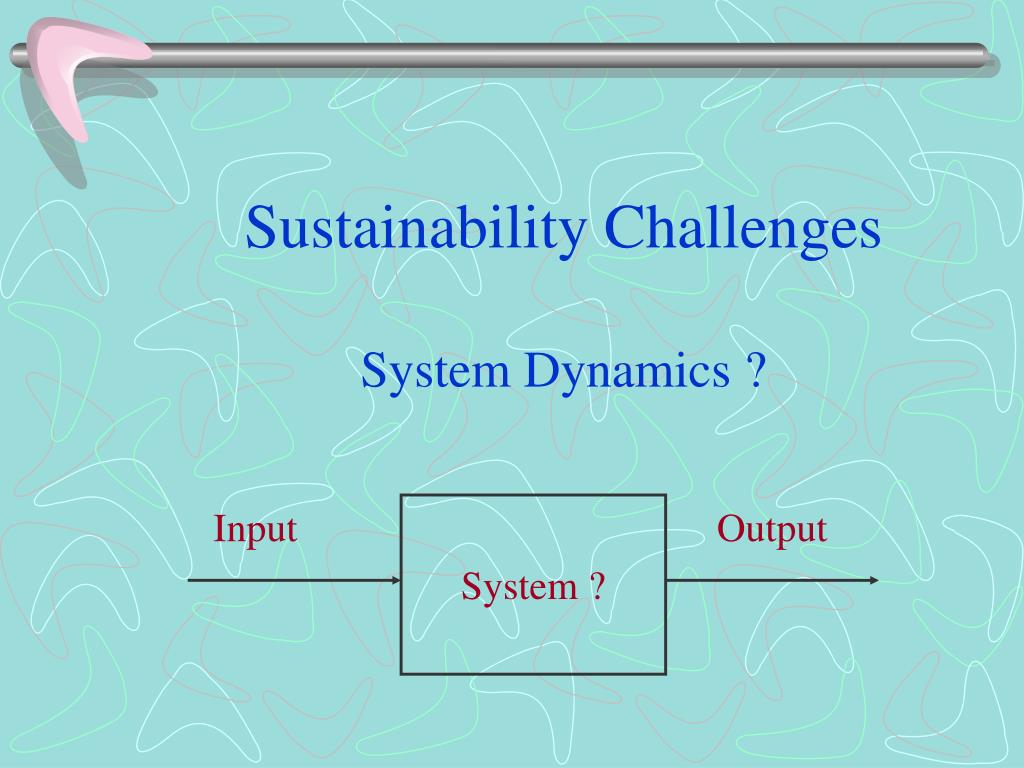 Sustainability Challenges

System Dynamics ?

Input

System ?

Output